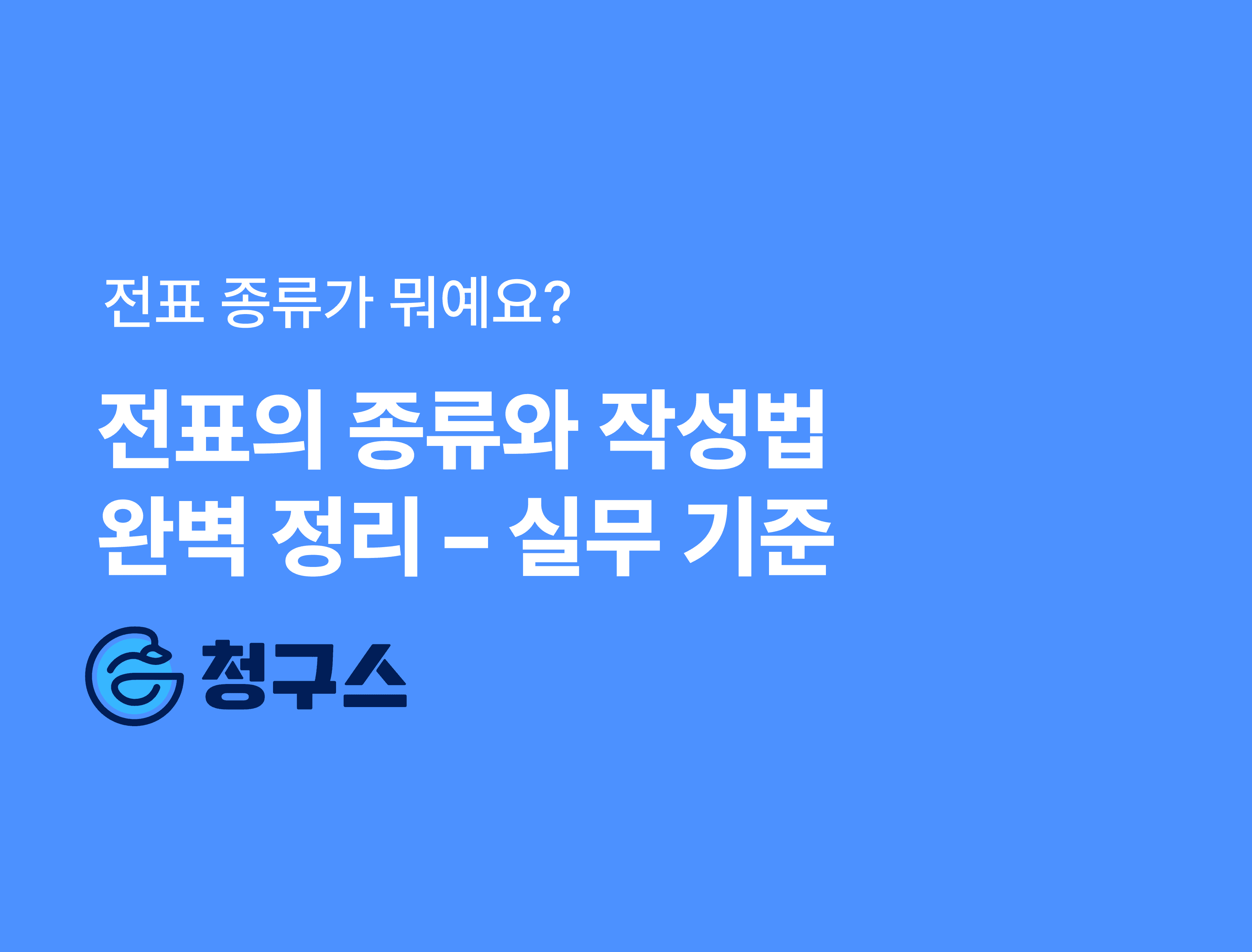 전표 종류가 뭐예요?

전표의 종류와 작성법
완벽 정리 – 실무 기준

청구스